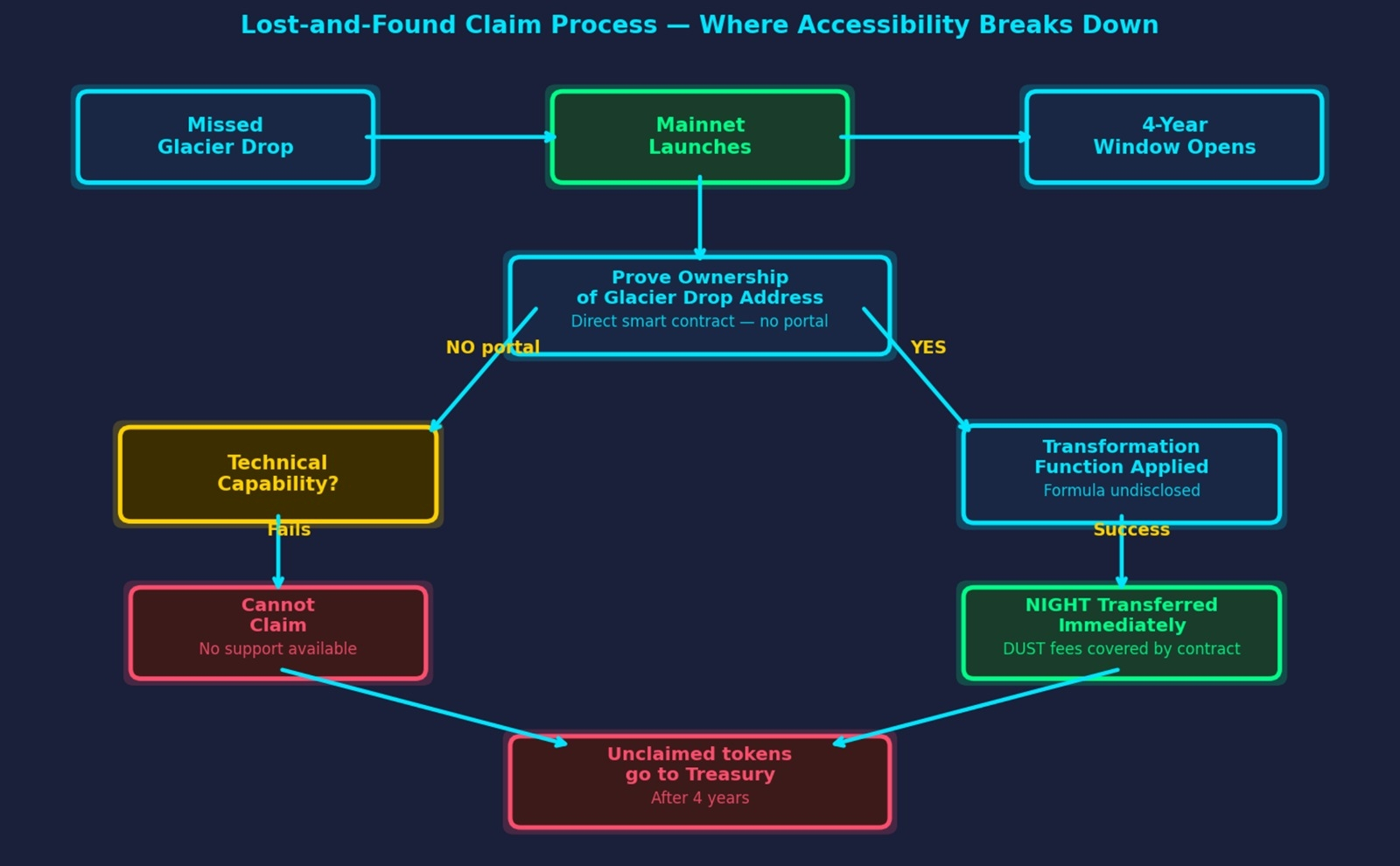 Lost-and-Found Claim Process — Where Accessibility Breaks Down

Missed Glacier Drop

Mainnet Launches

4-Year Window Opens

Prove Ownership of Glacier Drop Address
Direct smart contract — no portal

NO portal

YES

Technical Capability?

Transformation Function Applied
Formula undisclosed

Fails

Success

Cannot Claim
No support available

NIGHT Transferred Immediately
DUST fees covered by contract

Unclaimed tokens go to Treasury
After 4 years